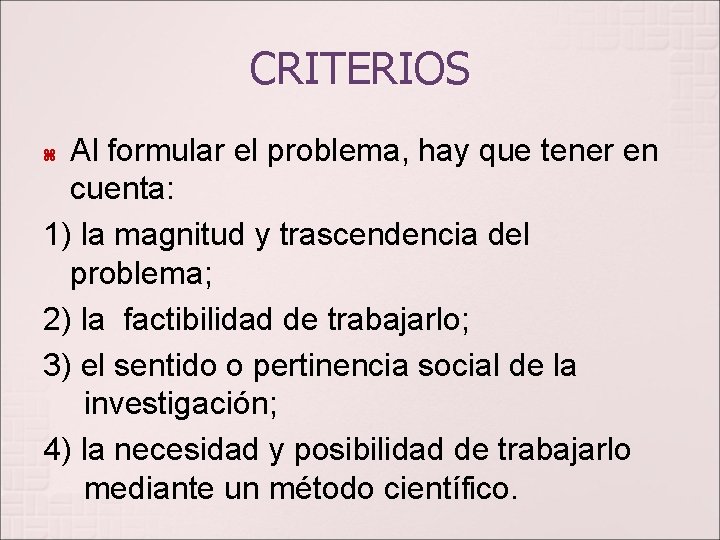 CRITERIOS

Al formular el problema, hay que tener en cuenta:

1) la magnitud y trascendencia del problema;

2) la  factibilidad de trabajarlo;

3) el sentido o pertinencia social de la investigación;

4) la necesidad y posibilidad de trabajarlo mediante un método científico.